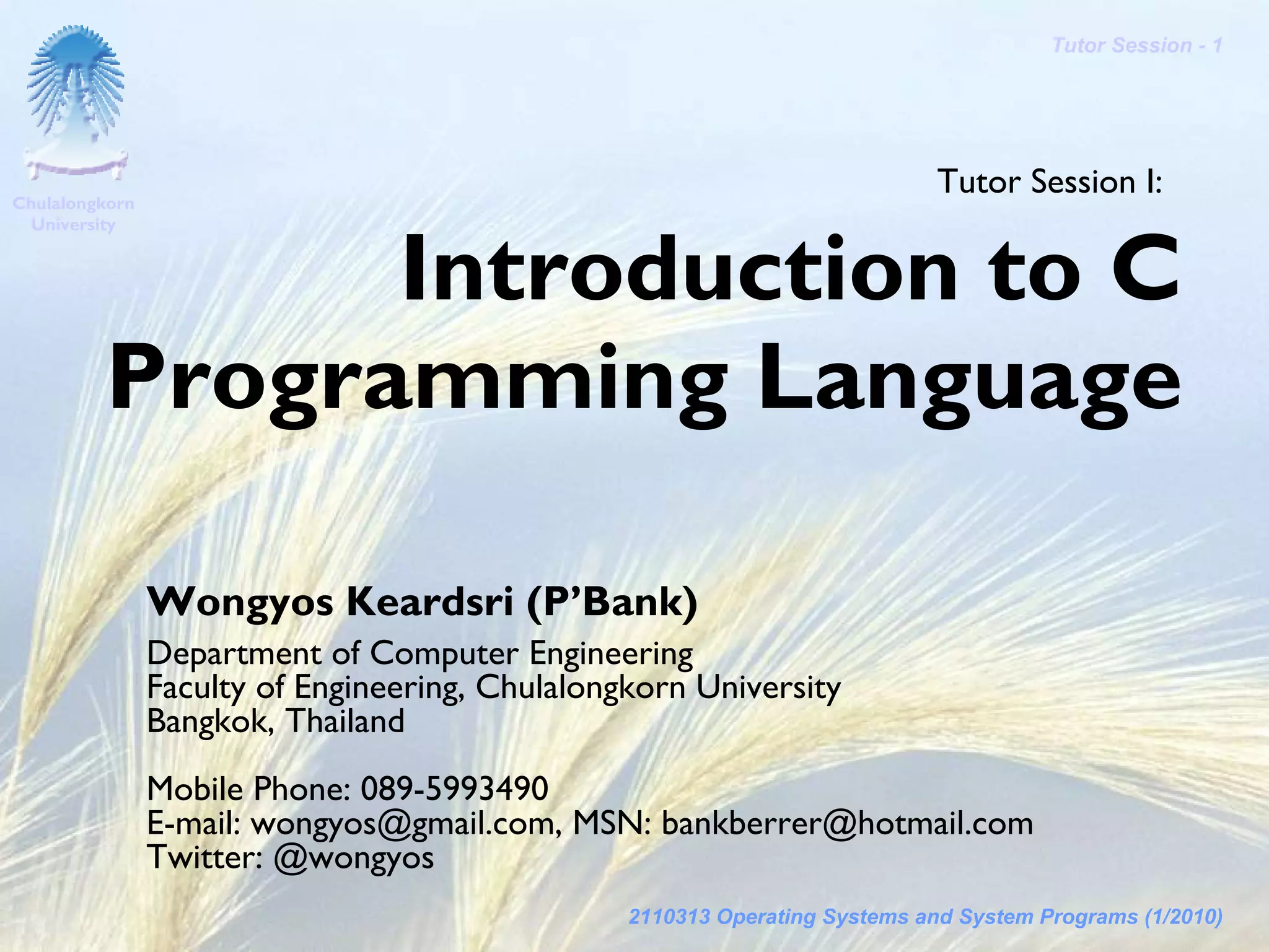 Tutor Session - 1

Chulalongkorn University

Tutor Session I:

Introduction to C Programming Language

Wongyos Keardsri (P'Bank)

Department of Computer Engineering
Faculty of Engineering, Chulalongkorn University
Bangkok, Thailand

Mobile Phone: 089-5993490
E-mail: wongyos@gmail.com, MSN: bankberrer@hotmail.com
Twitter: @wongyos

2110313 Operating Systems and System Programs (1/2010)